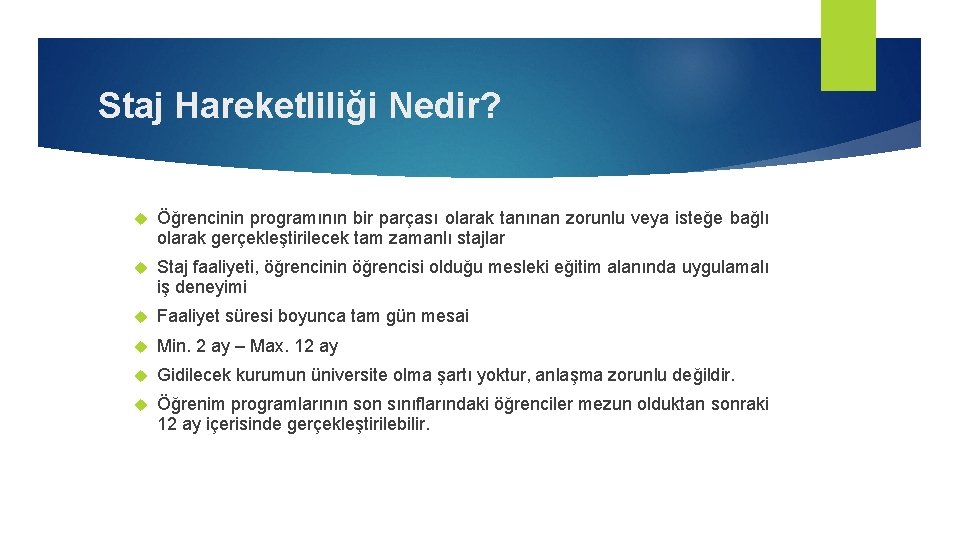 Staj Hareketliliği Nedir?

Öğrencinin programının bir parçası olarak tanınan zorunlu veya isteğe bağlı olarak gerçekleştirilecek tam zamanlı stajlar

Staj faaliyeti, öğrencinin öğrencisi olduğu mesleki eğitim alanında uygulamalı iş deneyimi

Faaliyet süresi boyunca tam gün mesai

Min. 2 ay – Max. 12 ay

Gidilecek kurumun üniversite olma şartı yoktur, anlaşma zorunlu değildir.

Öğrenim programlarının son sınıflarındaki öğrenciler mezun olduktan sonraki 12 ay içerisinde gerçekleştirilebilir.